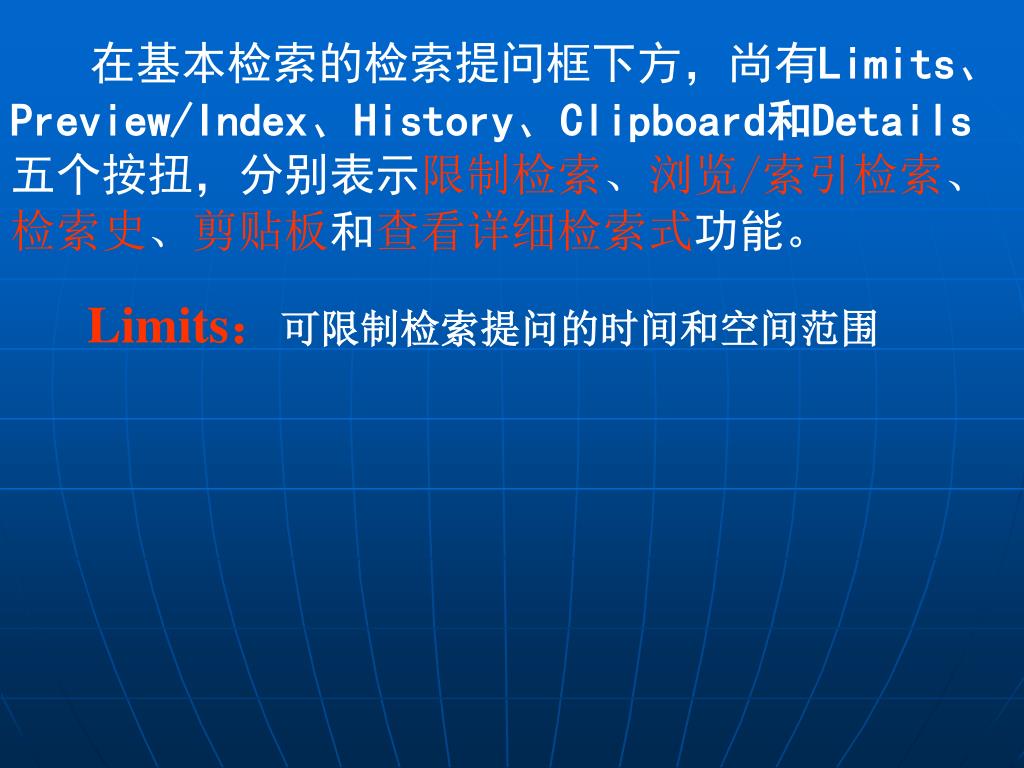 在基本检索的检索提问框下方，尚有Limits、Preview/Index、History、Clipboard和Details五个按扭，分别表示限制检索、浏览/索引检索、检索史、剪贴板和查看详细检索式功能。

Limits：可限制检索提问的时间和空间范围